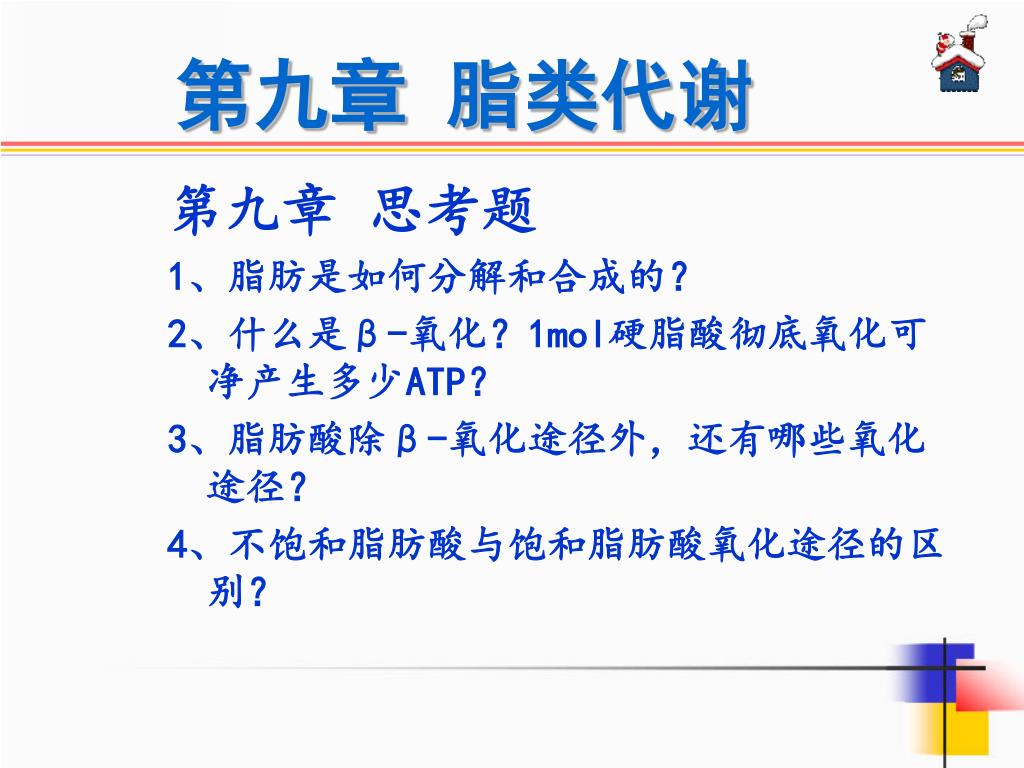 第九章 脂类代谢

第九章 思考题

1、脂肪是如何分解和合成的？

2、什么是β-氧化？1mol硬脂酸彻底氧化可净产生多少ATP？

3、脂肪酸除β-氧化途径外，还有哪些氧化途径？

4、不饱和脂肪酸与饱和脂肪酸氧化途径的区别？